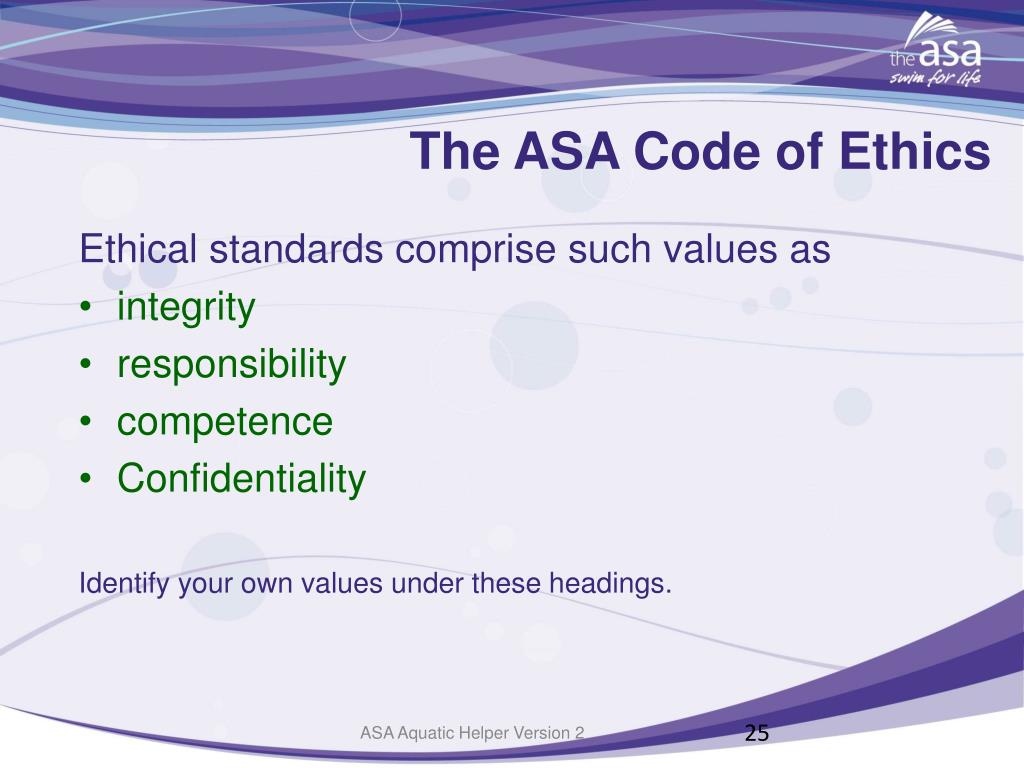 the asa
swim for life

The ASA Code of Ethics

Ethical standards comprise such values as
• integrity
• responsibility
• competence
• Confidentiality

Identify your own values under these headings.

ASA Aquatic Helper Version 2

25